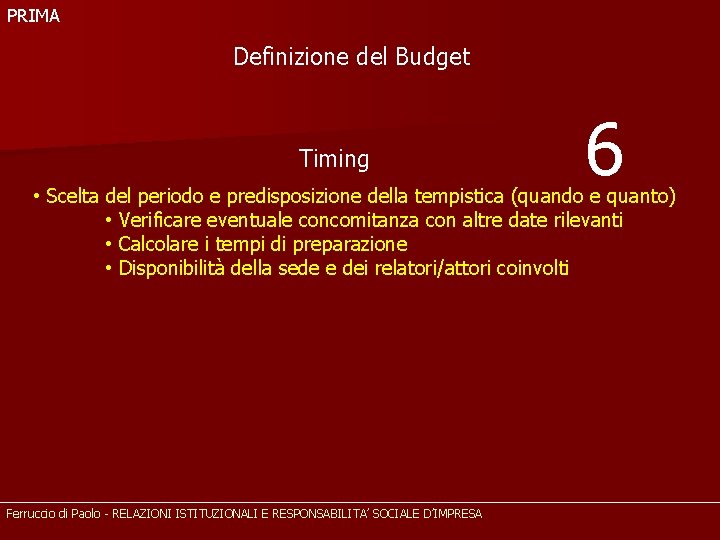 PRIMA

Definizione del Budget

Timing

6

• Scelta del periodo e predisposizione della tempistica (quando e quanto)
• Verificare eventuale concomitanza con altre date rilevanti
• Calcolare i tempi di preparazione
• Disponibilità della sede e dei relatori/attori coinvolti

Ferruccio di Paolo - RELAZIONI ISTITUZIONALI E RESPONSABILITA' SOCIALE D'IMPRESA